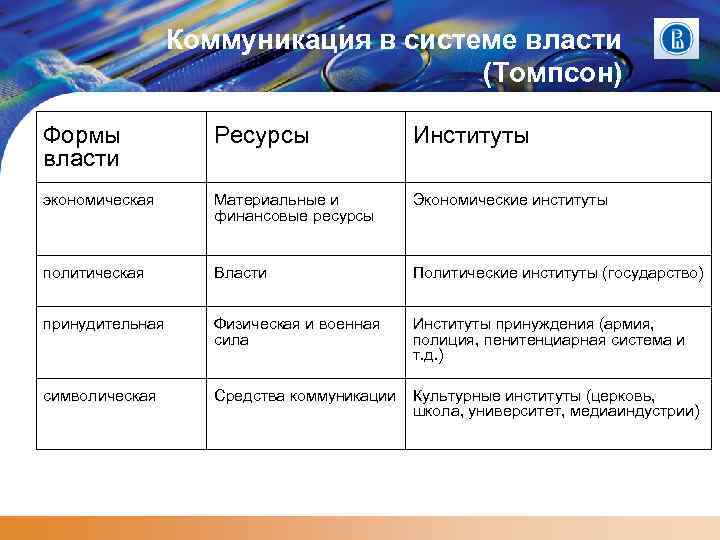 Коммуникация в системе власти (Томпсон)

| Формы власти | Ресурсы | Институты |
|---|---|---|
| экономическая | Материальные и финансовые ресурсы | Экономические институты |
| политическая | Власти | Политические институты (государство) |
| принудительная | Физическая и военная сила | Институты принуждения (армия, полиция, пенитенциарная система и т.д.) |
| символическая | Средства коммуникации | Культурные институты (церковь, школа, университет, медиаиндустрии) |